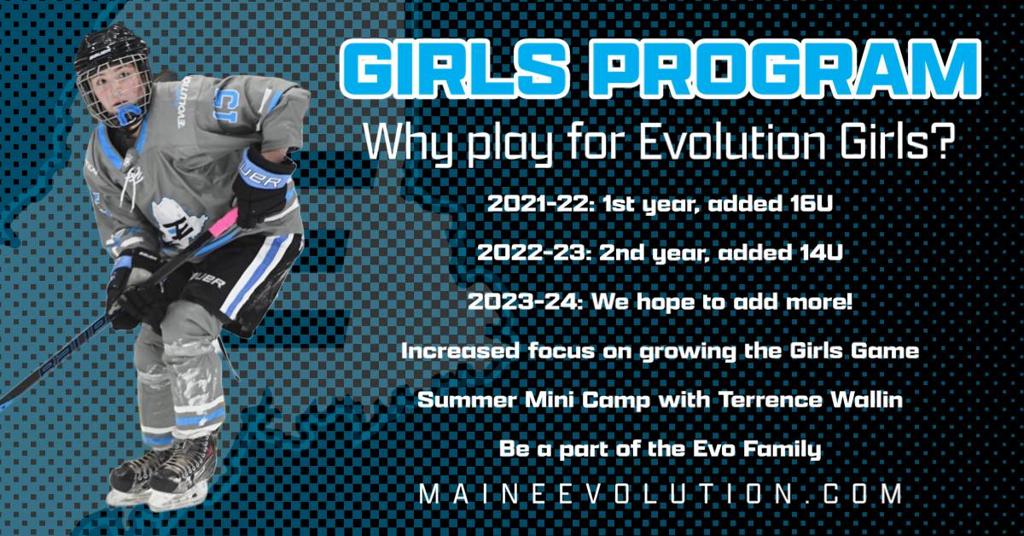 GIRLS PROGRAM

Why play for Evolution Girls?

2021-22: 1st year, added 16U

2022-23: 2nd year, added 14U

2023-24: We hope to add more!

Increased focus on growing the Girls Game

Summer Mini Camp with Terrence Wallin

Be a part of the Evo Family

MAINEEVOLUTION.COM